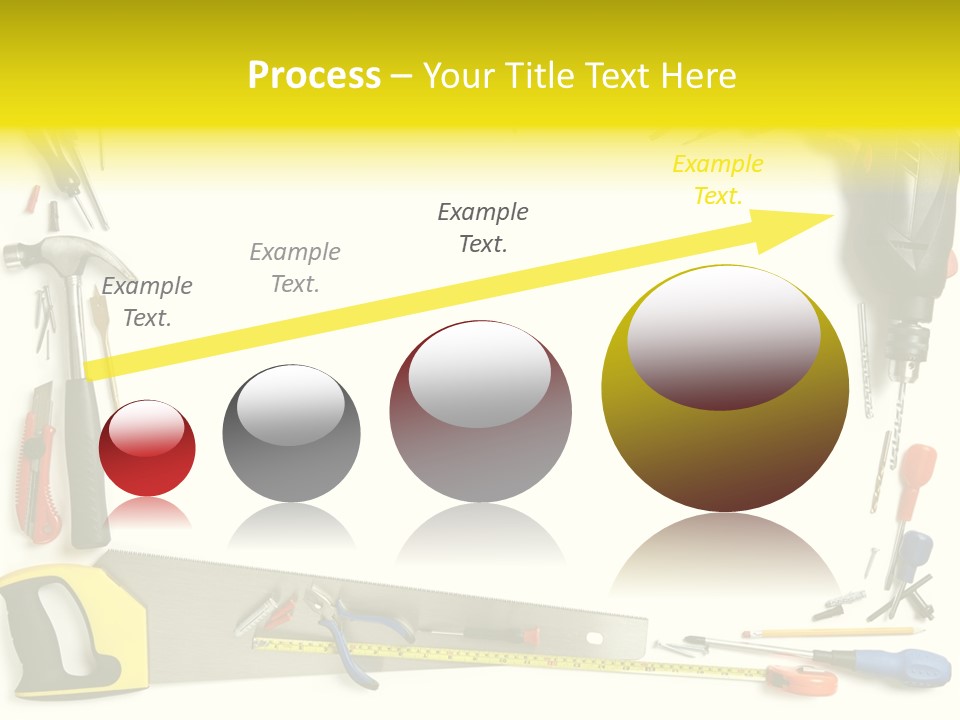 Process – Your Title Text Here

Example Text.

Example Text.

Example Text.

Example Text.